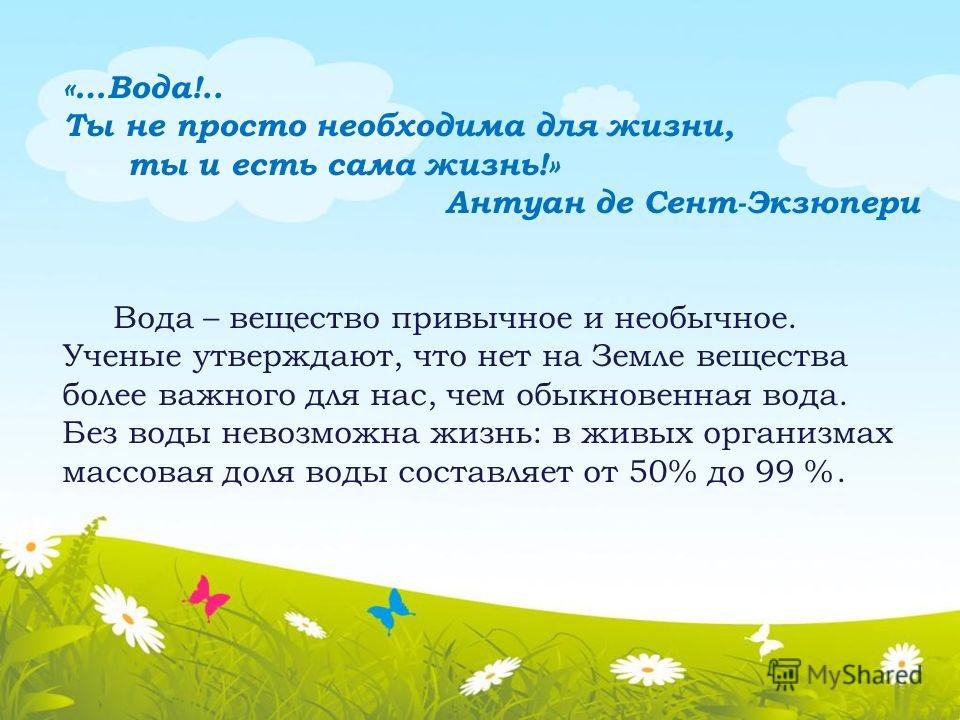 «…Вода!..
Ты не просто необходима для жизни,
ты и есть сама жизнь!»
Антуан де Сент-Экзюпери

Вода – вещество привычное и необычное. Ученые утверждают, что нет на Земле вещества более важного для нас, чем обыкновенная вода. Без воды невозможна жизнь: в живых организмах массовая доля воды составляет от 50% до 99 %.

MyShared